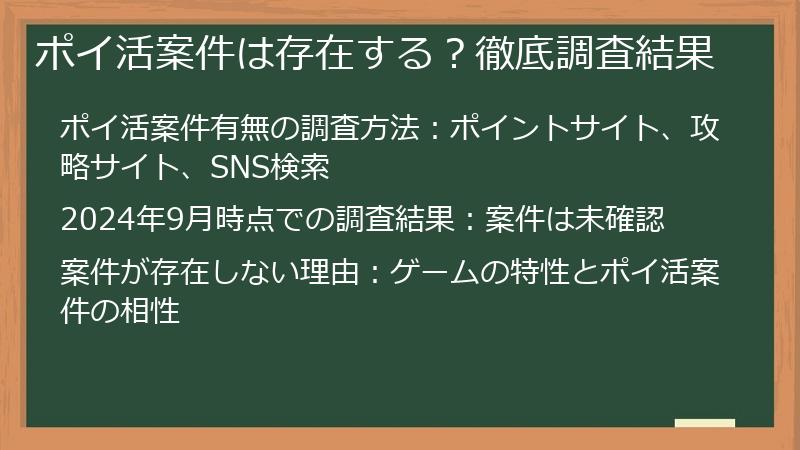 ポイ活案件は存在する？徹底調査結果

ポイ活案件有無の調査方法：ポイントサイト、攻略サイト、SNS検索

2024年9月時点での調査結果：案件は未確認

案件が存在しない理由：ゲームの特性とポイ活案件の相性